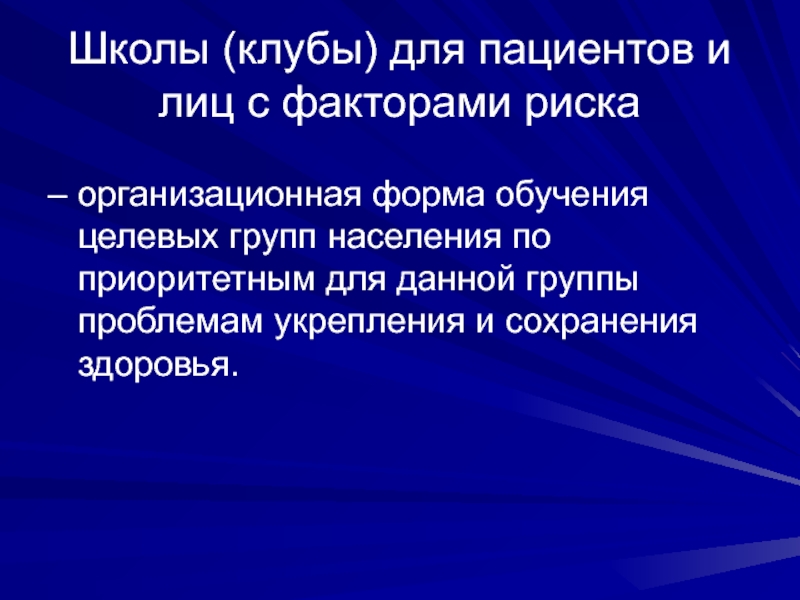 Школы (клубы) для пациентов и лиц с факторами риска

– организационная форма обучения целевых групп населения по приоритетным для данной группы проблемам укрепления и сохранения здоровья.